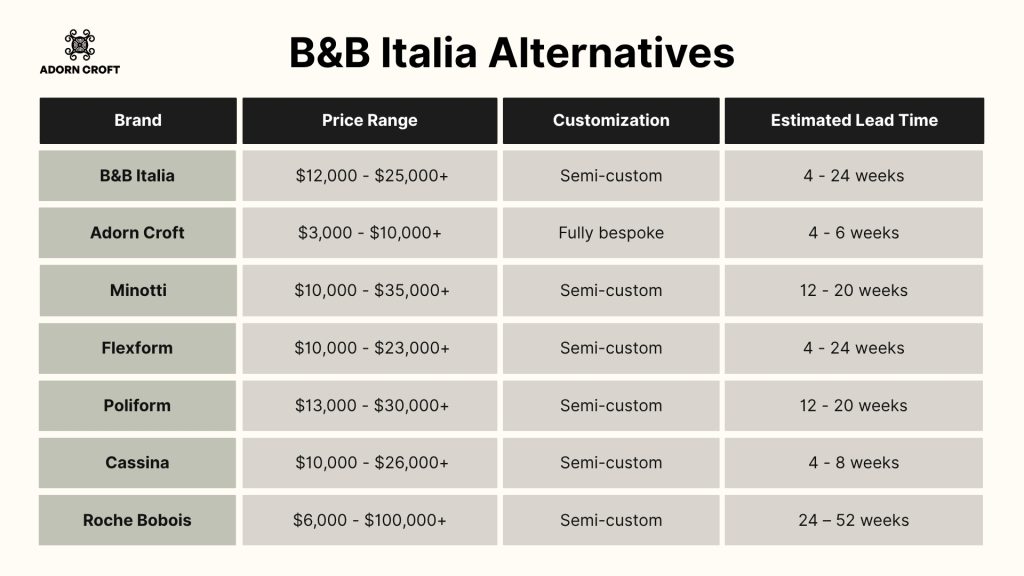 ADORN CROFT

B&B Italia Alternatives

| Brand | Price Range | Customization | Estimated Lead Time |
|---|---|---|---|
| B&B Italia | \$12,000 - \$25,000+ | Semi-custom | 4 - 24 weeks |
| Adorn Croft | \$3,000 - \$10,000+ | Fully bespoke | 4 - 6 weeks |
| Minotti | \$10,000 - \$35,000+ | Semi-custom | 12 - 20 weeks |
| Flexform | \$10,000 - \$23,000+ | Semi-custom | 4 - 24 weeks |
| Poliform | \$13,000 - \$30,000+ | Semi-custom | 12 - 20 weeks |
| Cassina | \$10,000 - \$26,000+ | Semi-custom | 4 - 8 weeks |
| Roche Bobois | \$6,000 - \$100,000+ | Semi-custom | 24 – 52 weeks |